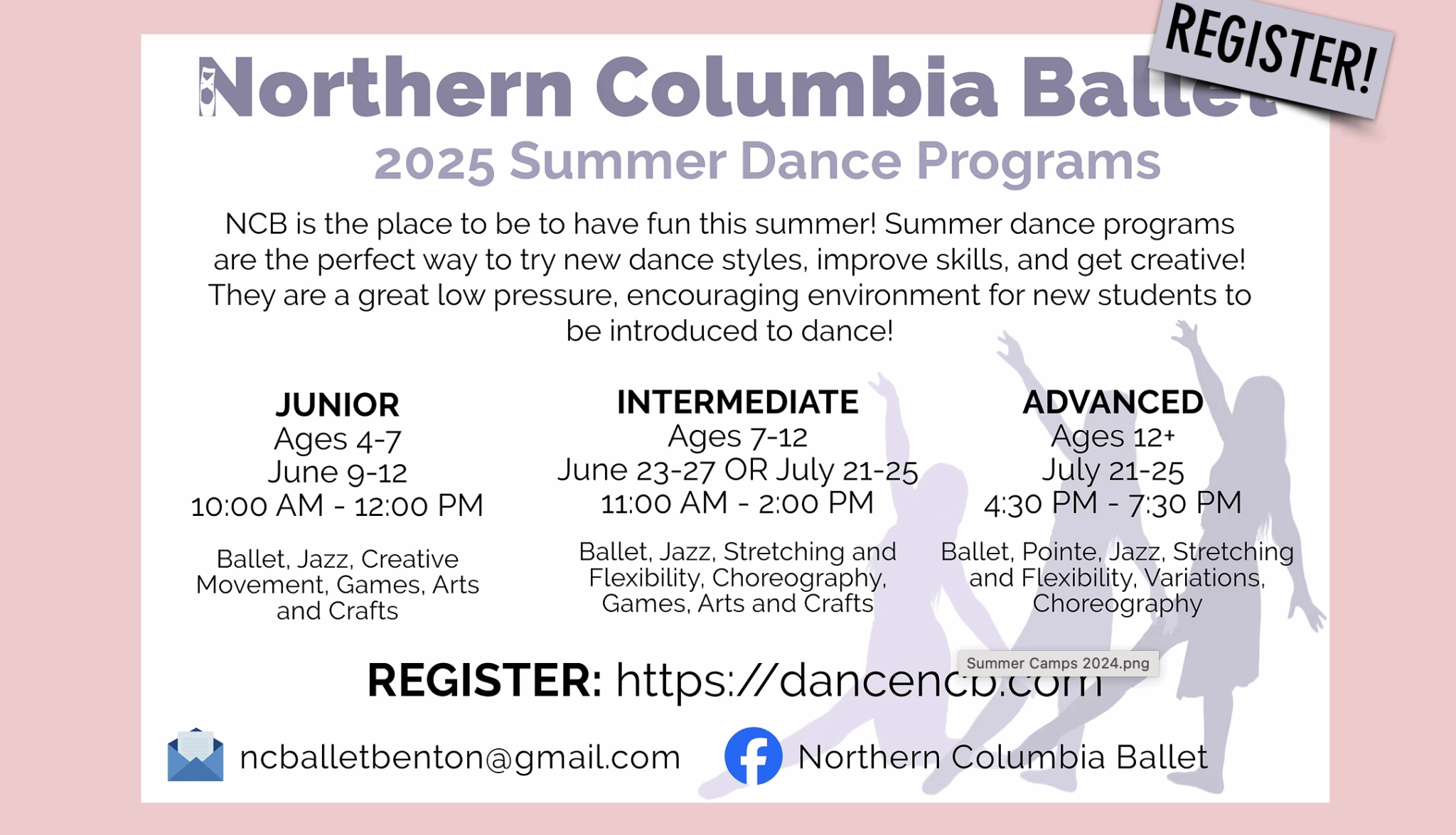 REGISTER!

Northern Columbia Ballet

2025 Summer Dance Programs

NCB is the place to be to have fun this summer! Summer dance programs are the perfect way to try new dance styles, improve skills, and get creative! They are a great low pressure, encouraging environment for new students to be introduced to dance!

JUNIOR
Ages 4-7
June 9-12
10:00 AM - 12:00 PM

Ballet, Jazz, Creative Movement, Games, Arts and Crafts

INTERMEDIATE
Ages 7-12
June 23-27 OR July 21-25
11:00 AM - 2:00 PM

Ballet, Jazz, Stretching and Flexibility, Choreography, Games, Arts and Crafts

ADVANCED
Ages 12+
July 21-25
4:30 PM - 7:30 PM

Ballet, Pointe, Jazz, Stretching and Flexibility, Variations, Choreography

REGISTER: https://dancencb.com

Summer Camps 2024.png

ncballetbenton@gmail.com

Northern Columbia Ballet